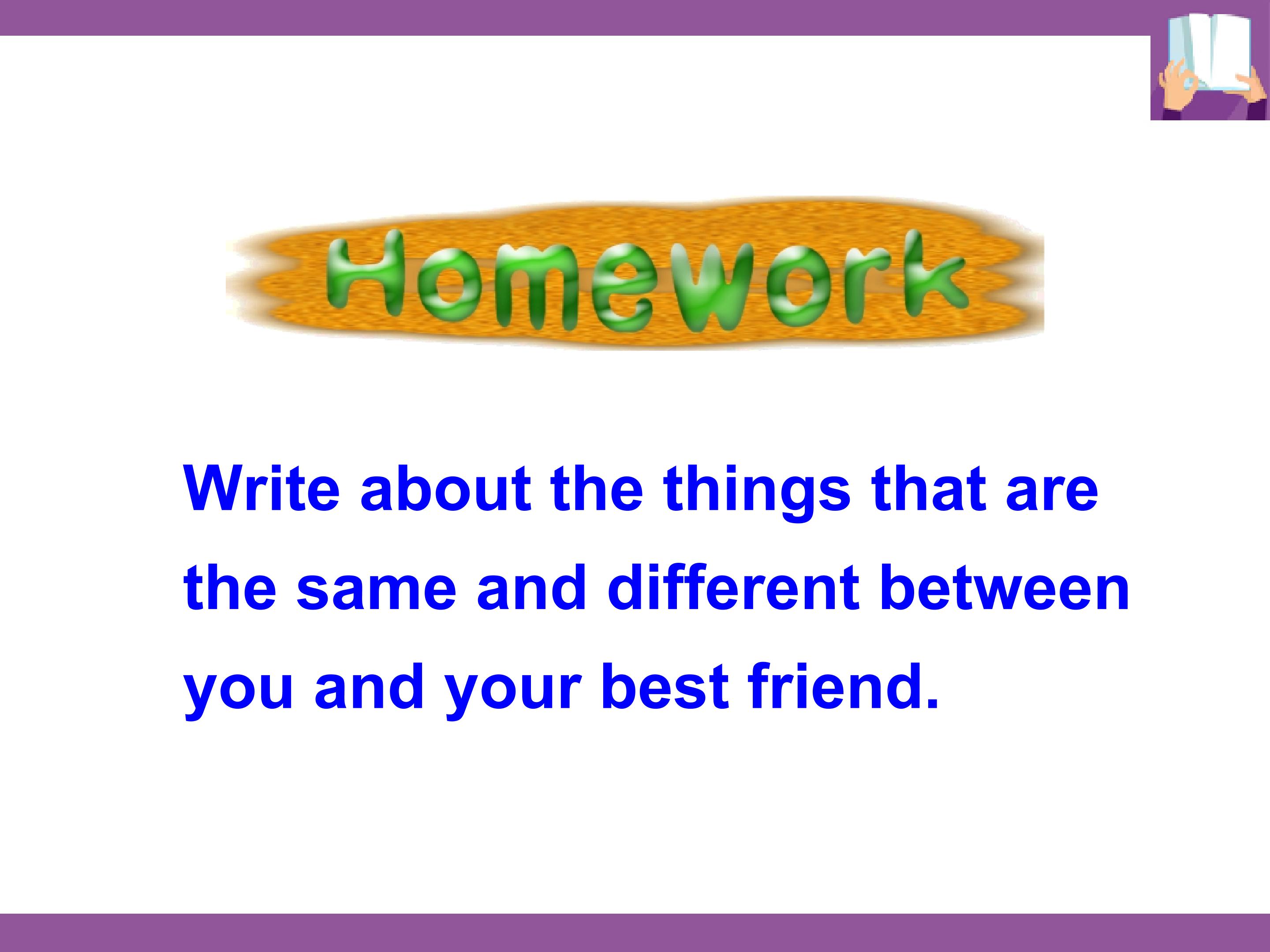 Homework

Write about the things that are the same and different between you and your best friend.